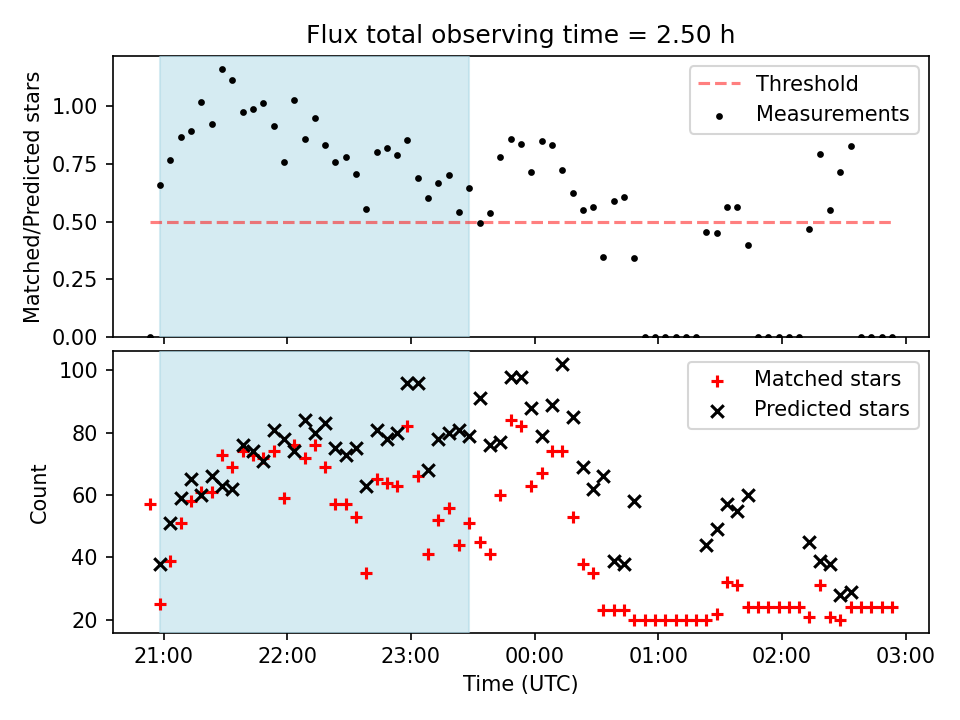 Flux total observing time = 2.50 h

Matched/Predicted stars

1.00
0.75
0.50
0.25
0.00

Threshold
Measurements

Count

100
80
60
40
20

Matched stars
Predicted stars

21:00
22:00
23:00
00:00
01:00
02:00
03:00

Time (UTC)